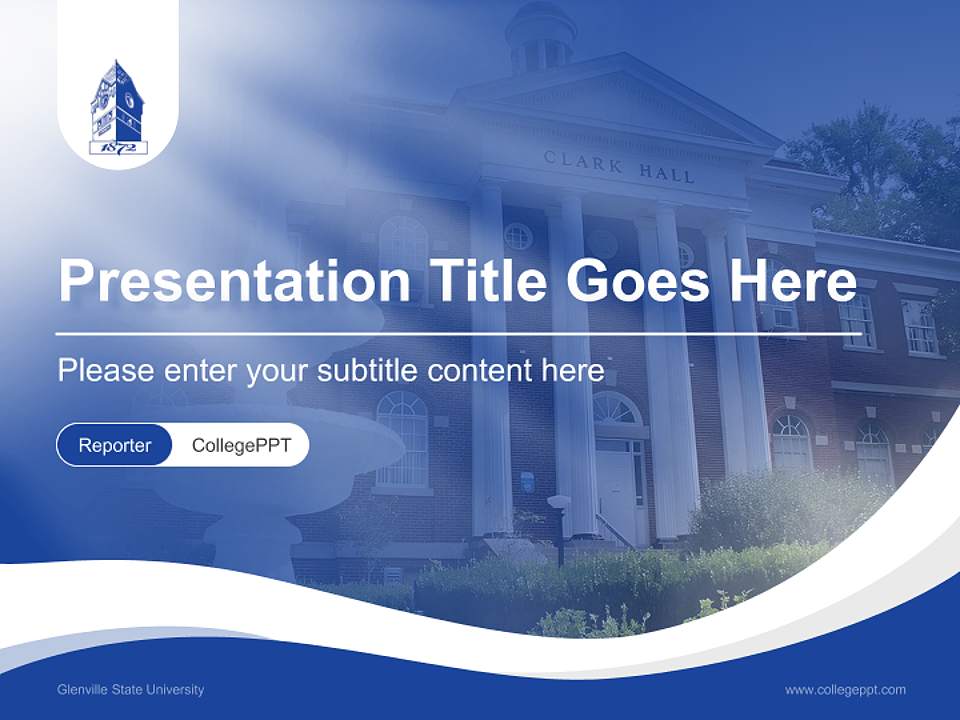 1872

CLARK HALL

Presentation Title Goes Here

Please enter your subtitle content here

Reporter CollegePPT

Glenville State University

www.collegeppt.com